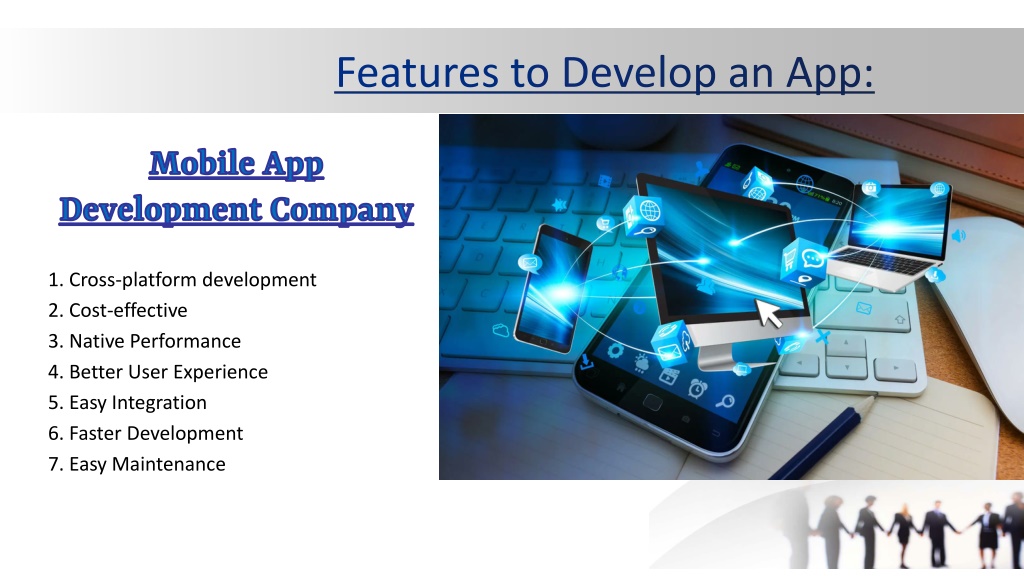 Features to Develop an App:

Mobile App Development Company

1. Cross-platform development
2. Cost-effective
3. Native Performance
4. Better User Experience
5. Easy Integration
6. Faster Development
7. Easy Maintenance